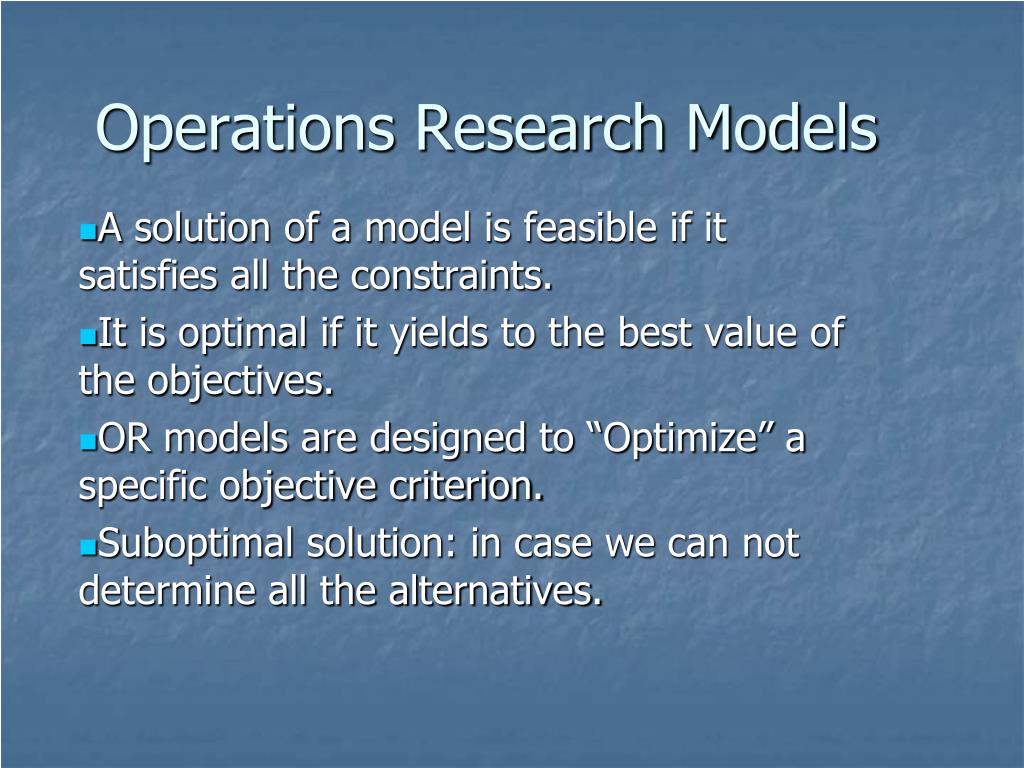 Operations Research Models

A solution of a model is feasible if it satisfies all the constraints.

It is optimal if it yields to the best value of the objectives.

OR models are designed to “Optimize” a specific objective criterion.

Suboptimal solution: in case we can not determine all the alternatives.